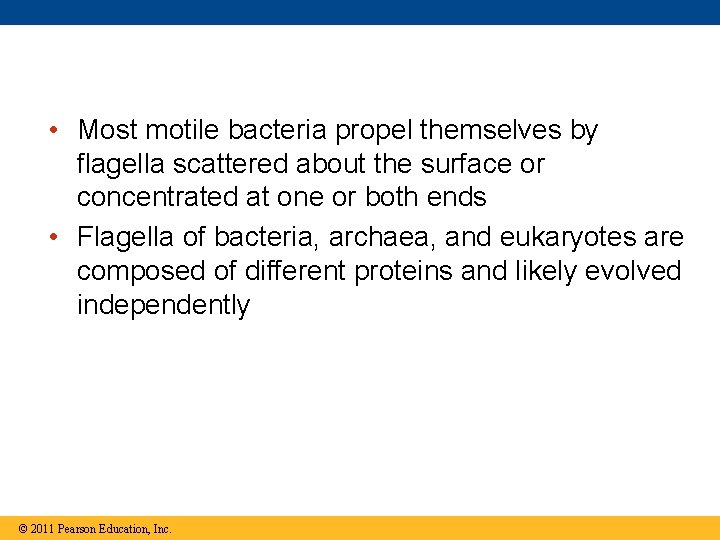 • Most motile bacteria propel themselves by flagella scattered about the surface or concentrated at one or both ends

• Flagella of bacteria, archaea, and eukaryotes are composed of different proteins and likely evolved independently

© 2011 Pearson Education, Inc.